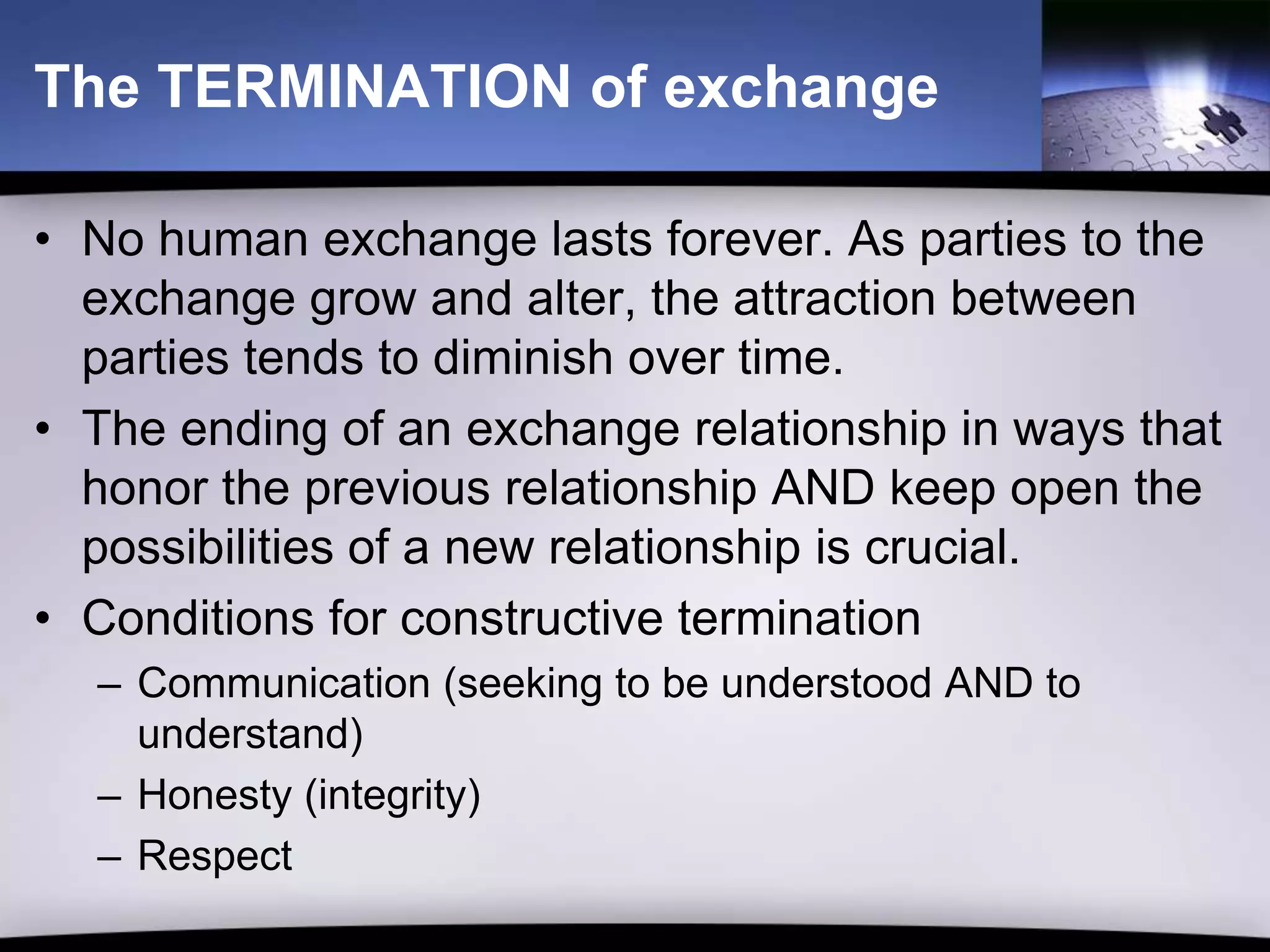 The TERMINATION of exchange

• No human exchange lasts forever. As parties to the exchange grow and alter, the attraction between parties tends to diminish over time.

• The ending of an exchange relationship in ways that honor the previous relationship AND keep open the possibilities of a new relationship is crucial.

• Conditions for constructive termination

– Communication (seeking to be understood AND to understand)

– Honesty (integrity)

– Respect